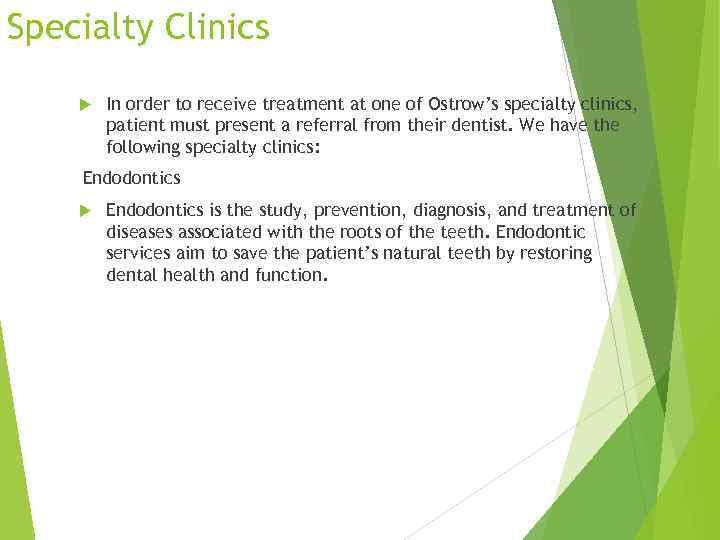 Specialty Clinics

In order to receive treatment at one of Ostrow's specialty clinics, patient must present a referral from their dentist. We have the following specialty clinics:

Endodontics

Endodontics is the study, prevention, diagnosis, and treatment of diseases associated with the roots of the teeth. Endodontic services aim to save the patient's natural teeth by restoring dental health and function.